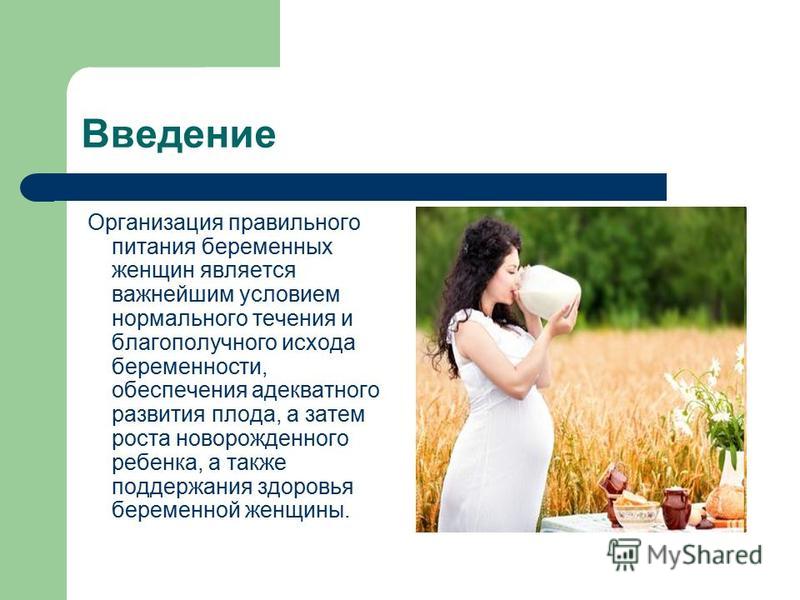 Введение

Организация правильного питания беременных женщин является важнейшим условием нормального течения и благополучного исхода беременности, обеспечения адекватного развития плода, а затем роста новорожденного ребенка, а также поддержания здоровья беременной женщины.

MyShared